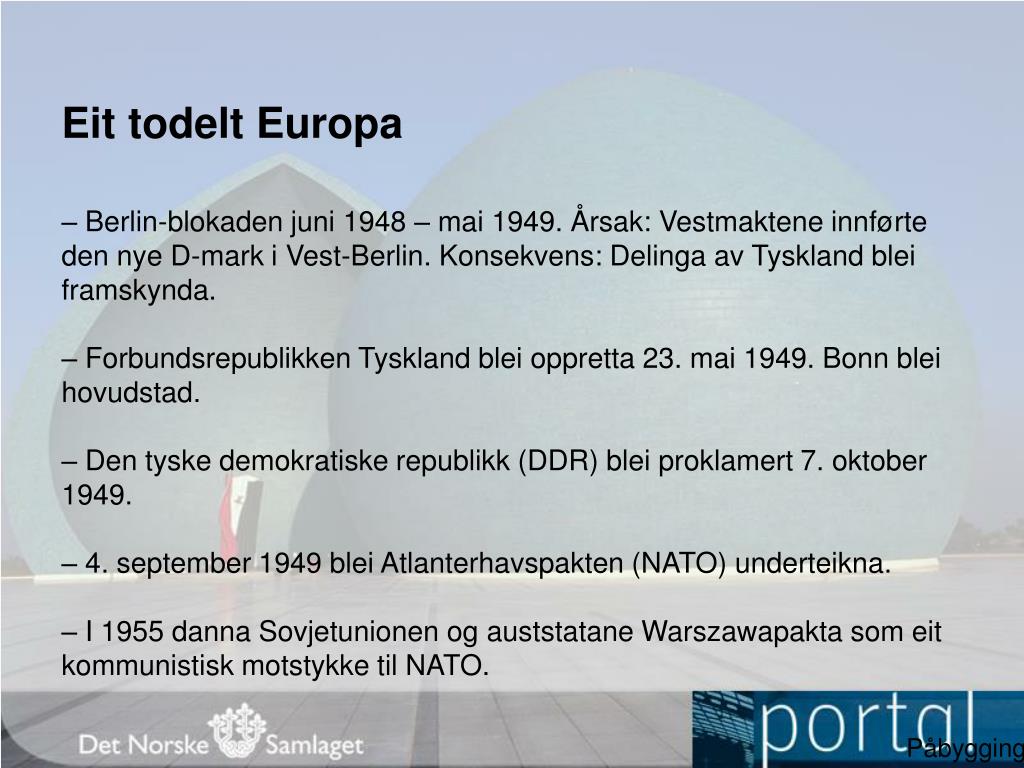 Eit todelt Europa

– Berlin-blokaden juni 1948 – mai 1949. Årsak: Vestmaktene innførte den nye D-mark i Vest-Berlin. Konsekvens: Delinga av Tyskland blei framskynda.

– Forbundsrepublikken Tyskland blei oppretta 23. mai 1949. Bonn blei hovudstad.

– Den tyske demokratiske republikk (DDR) blei proklamert 7. oktober 1949.

– 4. september 1949 blei Atlanterhavspakten (NATO) underteikna.

– I 1955 danna Sovjetunionen og auststatane Warszawapakta som eit kommunistisk motstykke til NATO.

Det Norske Samlaget

portal

Påbygging